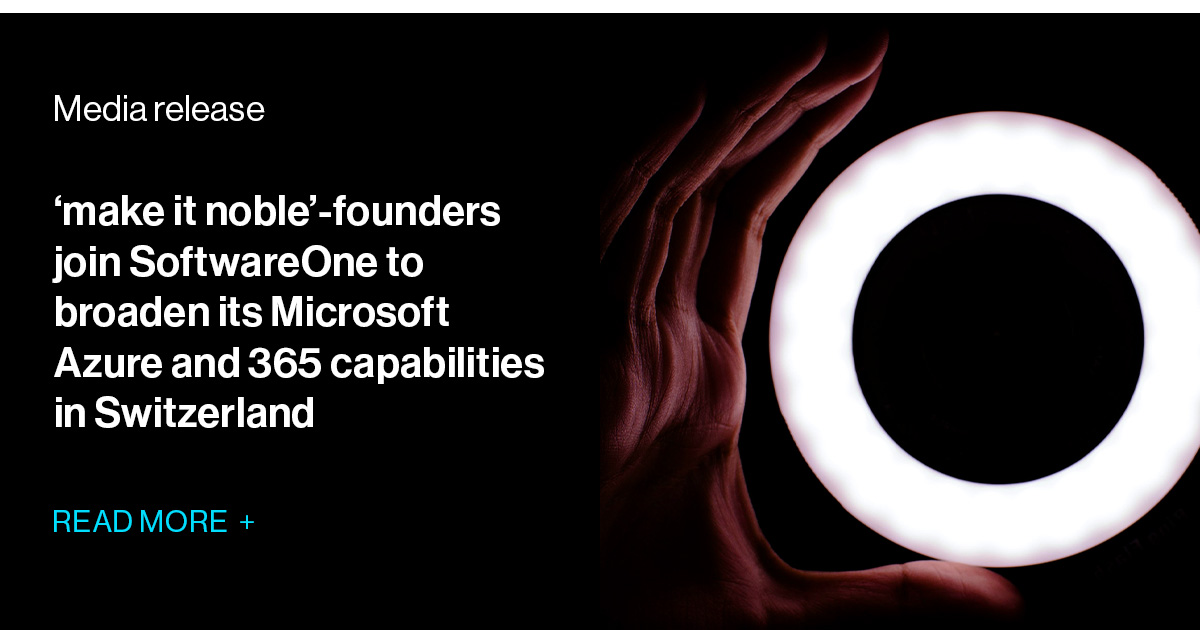 Media release

‘make it noble’-founders join SoftwareOne to broaden its Microsoft Azure and 365 capabilities in Switzerland

READ MORE +